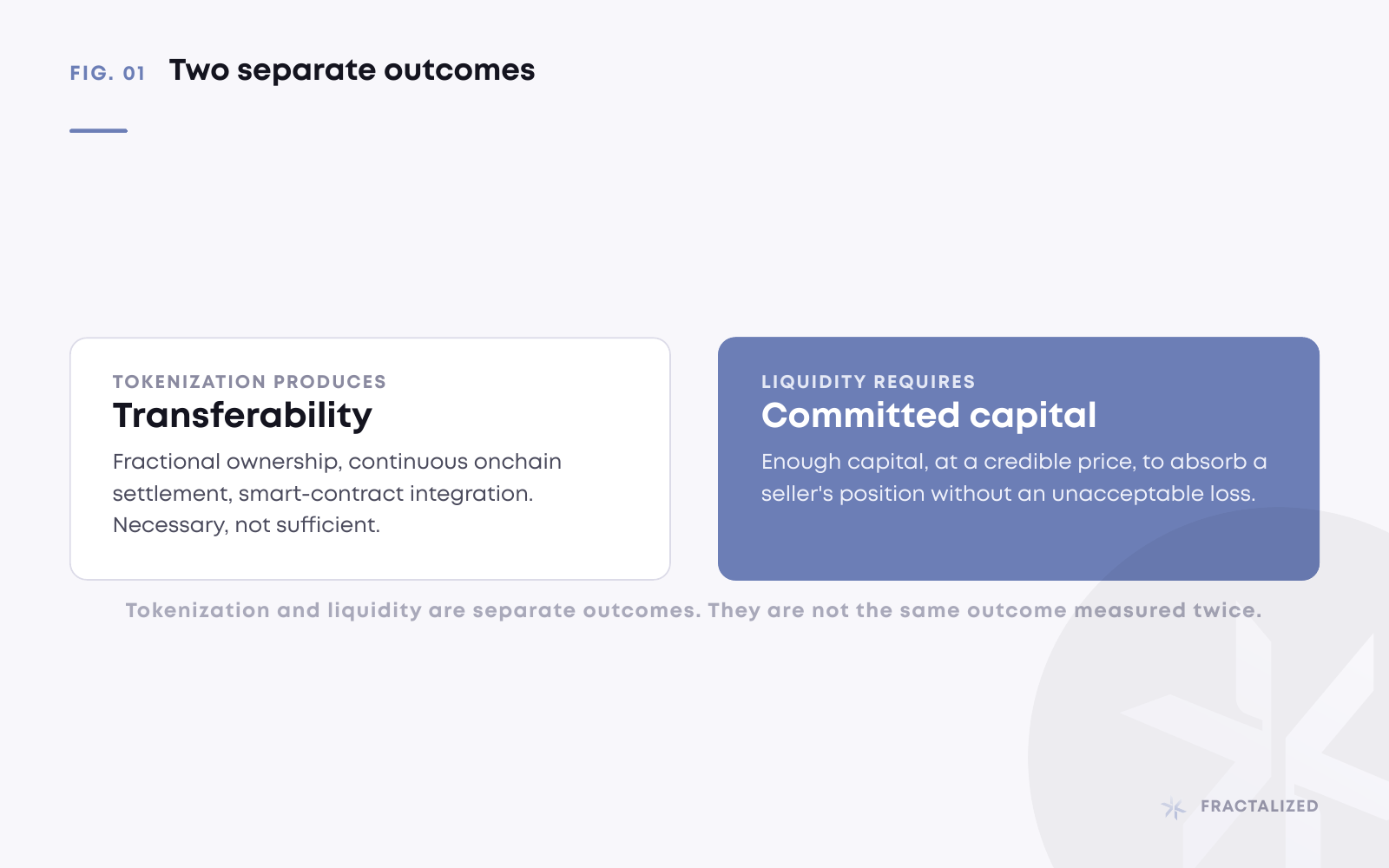 FIG. 01 Two separate outcomes

TOKENIZATION PRODUCES
Transferability
Fractional ownership, continuous onchain settlement, smart-contract integration. Necessary, not sufficient.

LIQUIDITY REQUIRES
Committed capital
Enough capital, at a credible price, to absorb a seller's position without an unacceptable loss.

Tokenization and liquidity are separate outcomes. They are not the same outcome measured twice.

FRACTALIZED